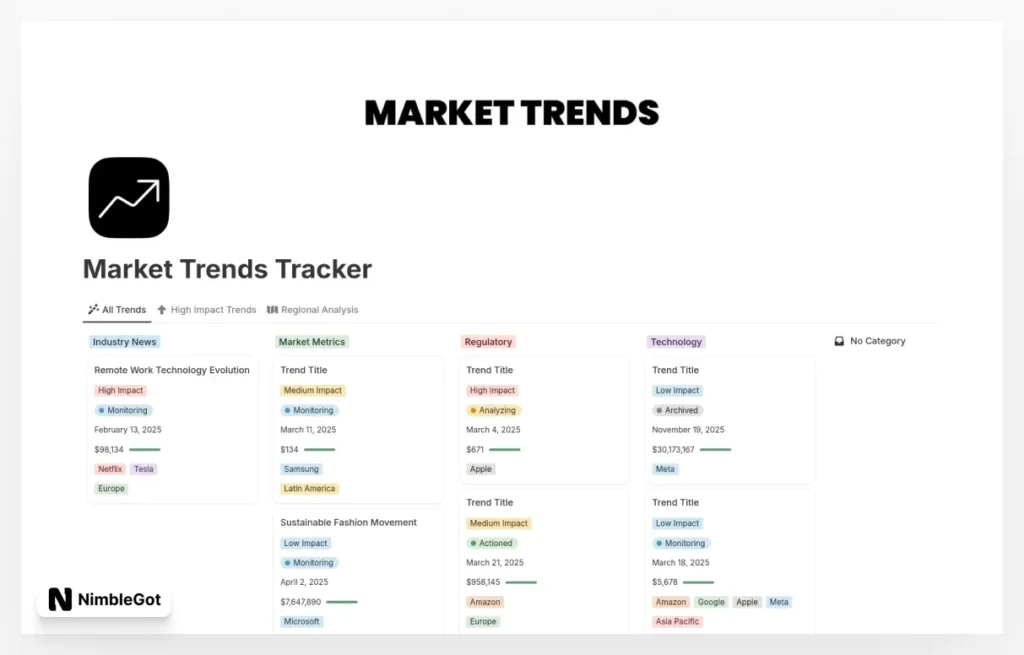 MARKET TRENDS

Market Trends Tracker

All Trends High Impact Trends Regional Analysis

Industry News

Remote Work Technology Evolution
High Impact
Monitoring
February 13, 2025
$98,134
Netflix Tesla
Europe

Market Metrics

Trend Title
Medium Impact
Monitoring
March 11, 2025
$134
Samsung
Latin America

Sustainable Fashion Movement
Low Impact
Monitoring
April 2, 2025
$7,647,890
Microsoft

Regulatory

Trend Title
High Impact
Analyzing
March 4, 2025
$671
Apple

Trend Title
Medium Impact
Actioned
March 21, 2025
$958,145
Amazon
Europe

Technology

Trend Title
Low Impact
Archived
November 19, 2025
$30,173,167
Meta

Trend Title
Low Impact
Monitoring
March 18, 2025
$5,678
Amazon Google Apple Meta
Asia Pacific

No Category

NimbleGot